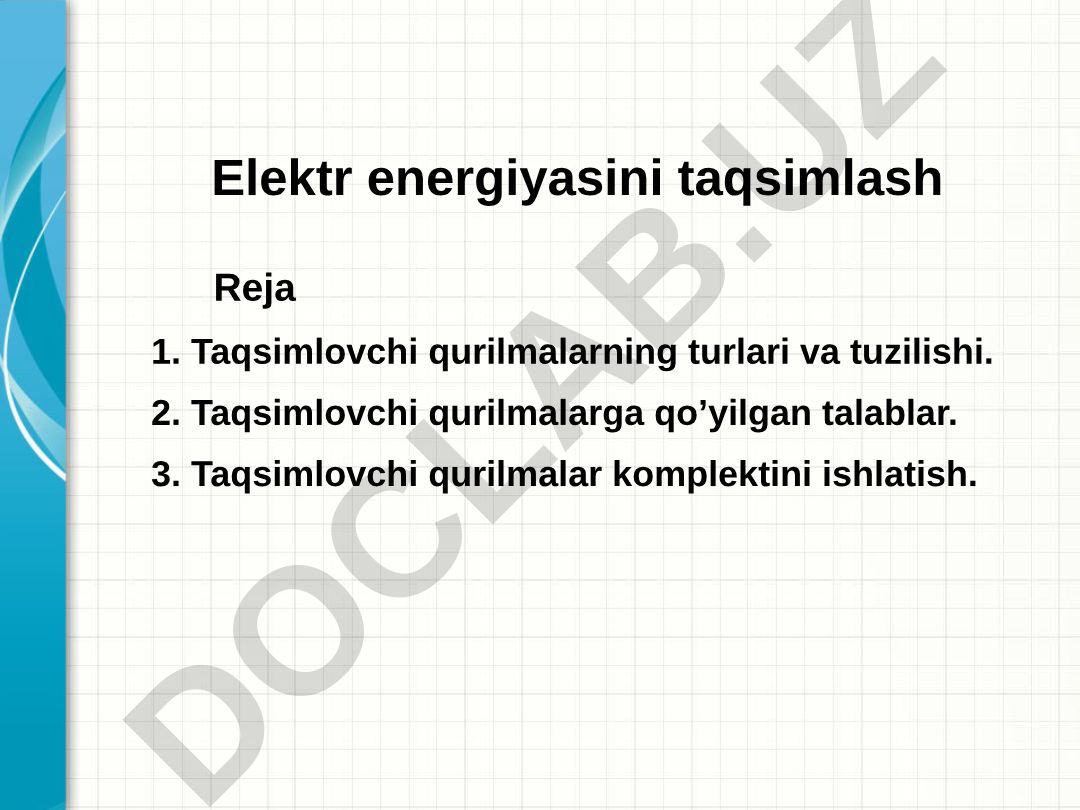 Elektr energiyasini taqsimlash

Reja

1. Taqsimlovchi qurilmalarning turlari va tuzilishi.

2. Taqsimlovchi qurilmalarga qo’yilgan talablar.

3. Taqsimlovchi qurilmalar komplektini ishlatish.

DOCLAB.UZ